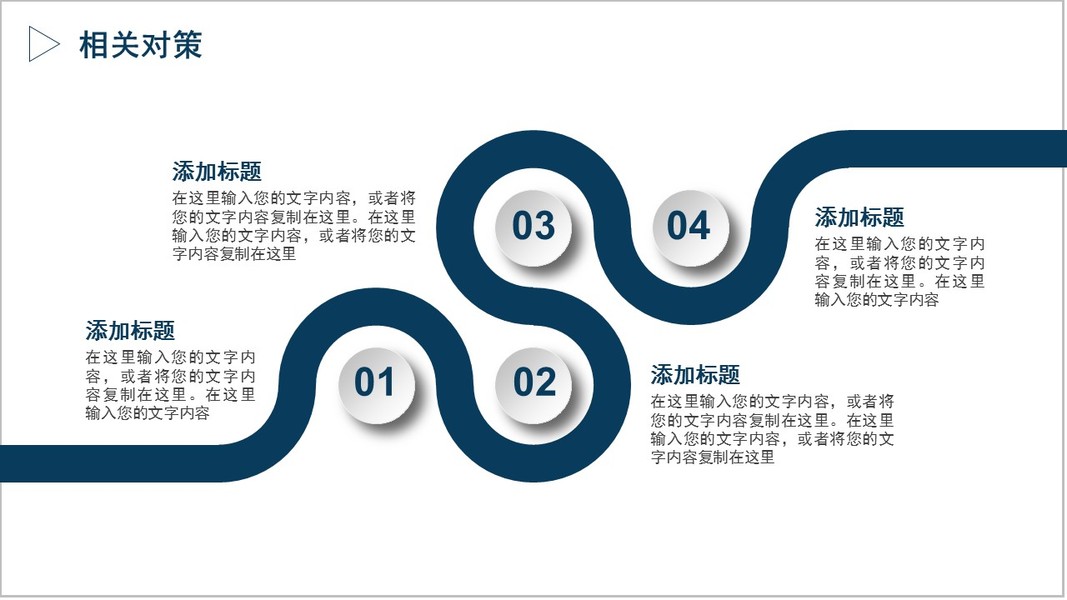 相关对策

添加标题
在这里输入您的文字内容，或者将您的文字内容复制在这里。在这里输入您的文字内容，或者将您的文字内容复制在这里

03

04

添加标题
在这里输入您的文字内容，或者将您的文字内容复制在这里。在这里输入您的文字内容

添加标题
在这里输入您的文字内容，或者将您的文字内容复制在这里。在这里输入您的文字内容

01

02

添加标题
在这里输入您的文字内容，或者将您的文字内容复制在这里。在这里输入您的文字内容，或者将您的文字内容复制在这里